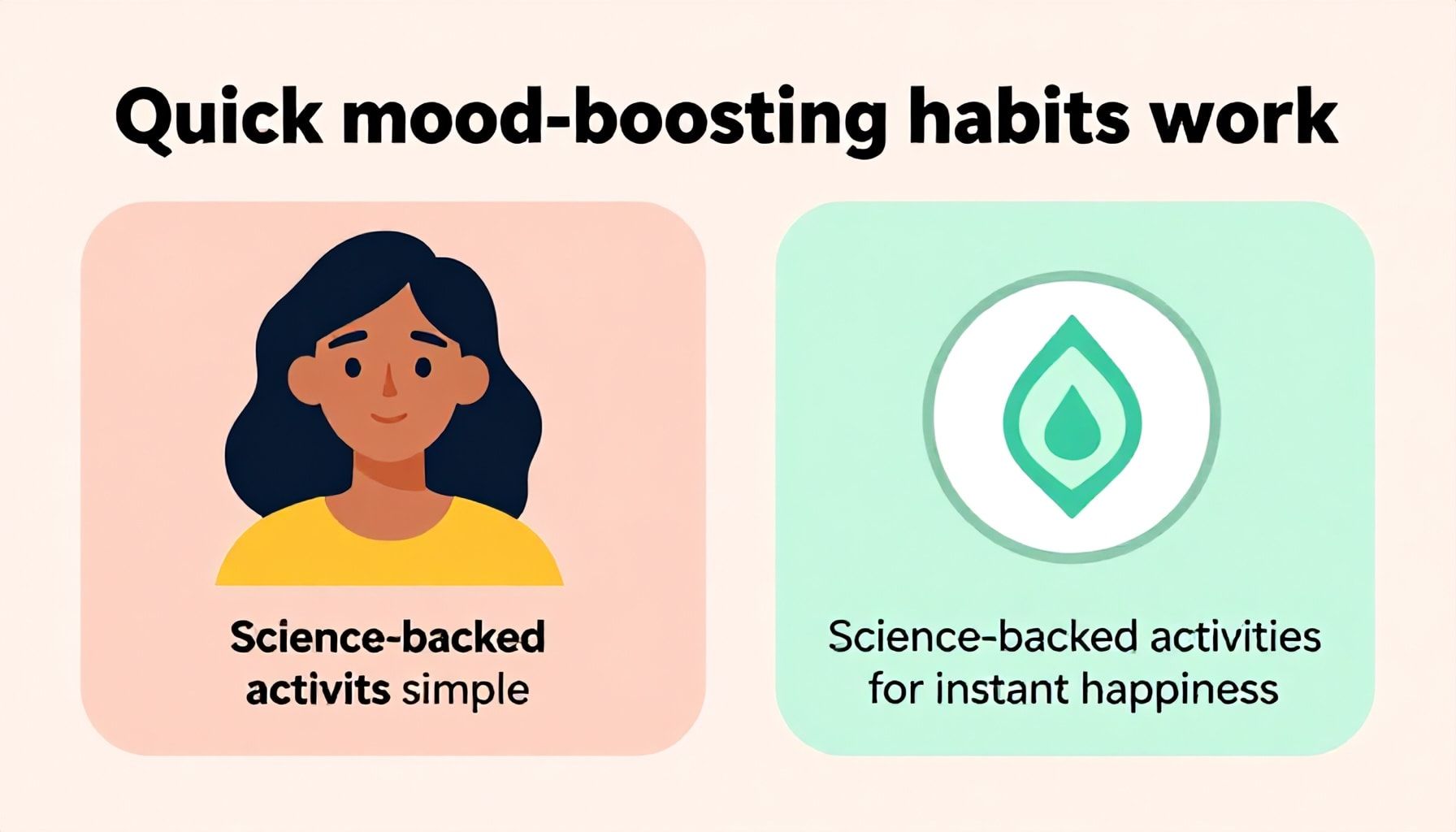 Quick mood-boosting habits work

Science-backed activits simple

Science-backed activities for instant happiness